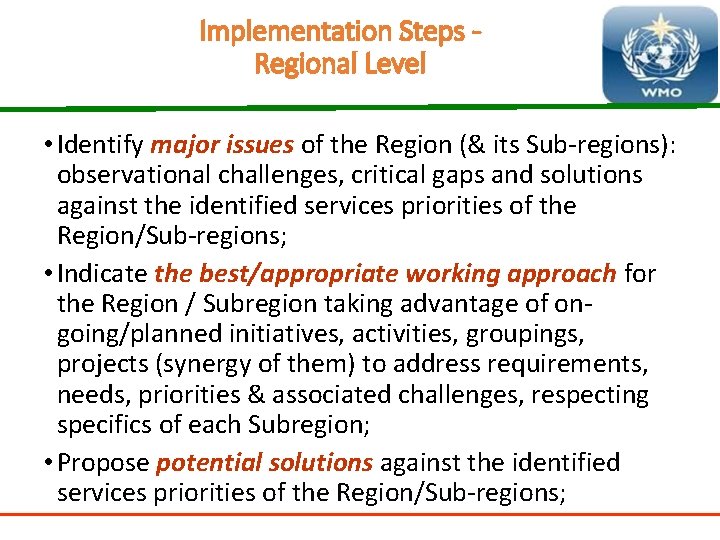 Implementation Steps - Regional Level

WMO

• Identify major issues of the Region (& its Sub-regions): observational challenges, critical gaps and solutions against the identified services priorities of the Region/Sub-regions;

• Indicate the best/appropriate working approach for the Region / Subregion taking advantage of on-going/planned initiatives, activities, groupings, projects (synergy of them) to address requirements, needs, priorities & associated challenges, respecting specifics of each Subregion;

• Propose potential solutions against the identified services priorities of the Region/Sub-regions;